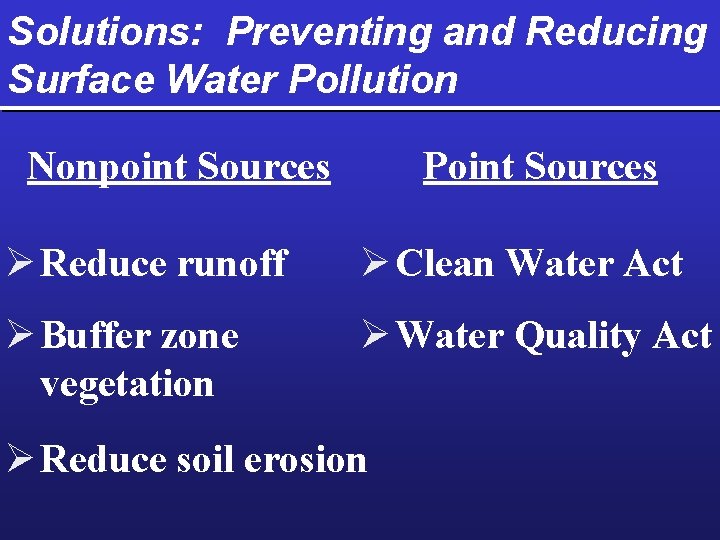 Solutions: Preventing and Reducing Surface Water Pollution

Nonpoint Sources

➢ Reduce runoff

➢ Buffer zone vegetation

➢ Reduce soil erosion

Point Sources

➢ Clean Water Act

➢ Water Quality Act